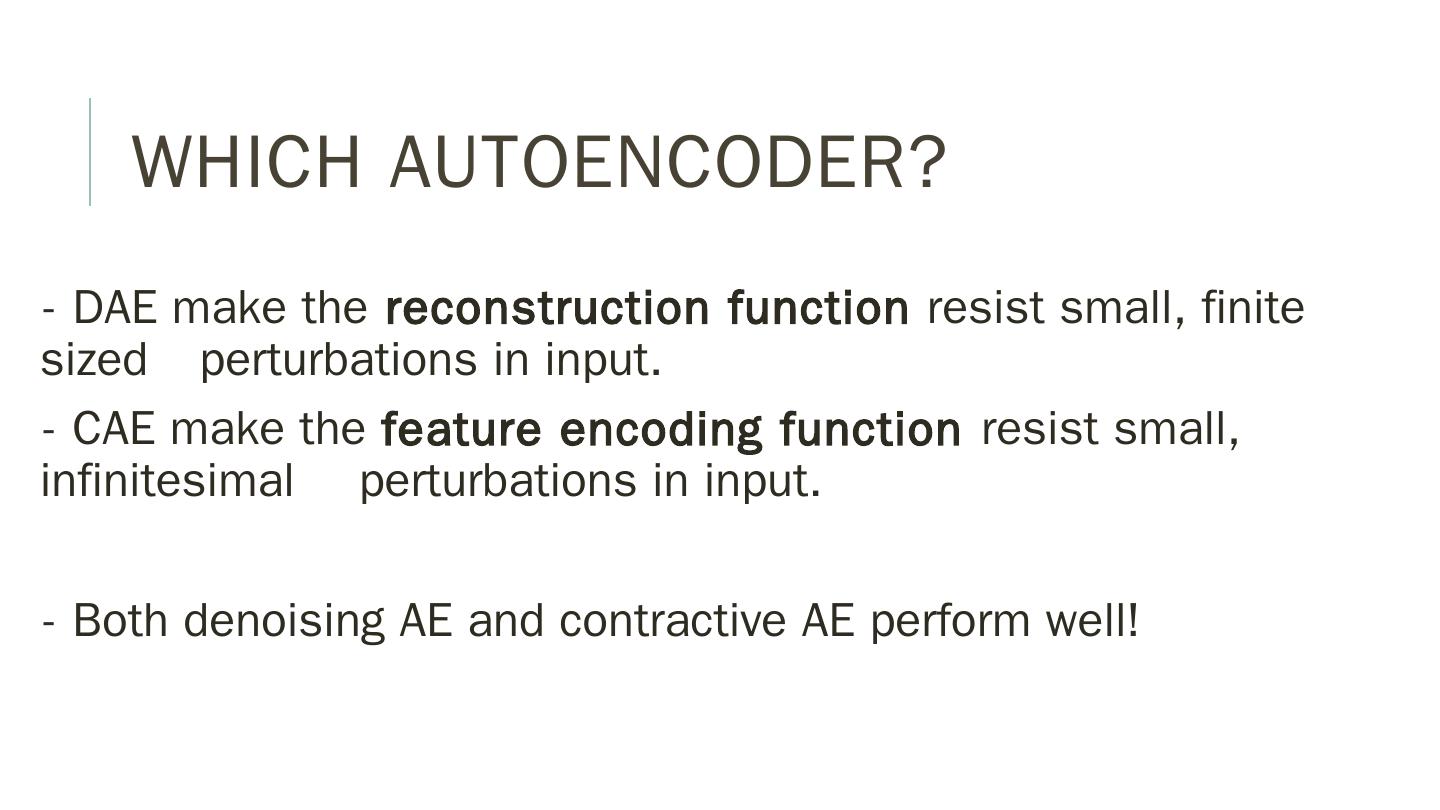 WHICH AUTOENCODER?

- DAE make the reconstruction function resist small, finite sized perturbations in input.

- CAE make the feature encoding function resist small, infinitesimal perturbations in input.

- Both denoising AE and contractive AE perform well!